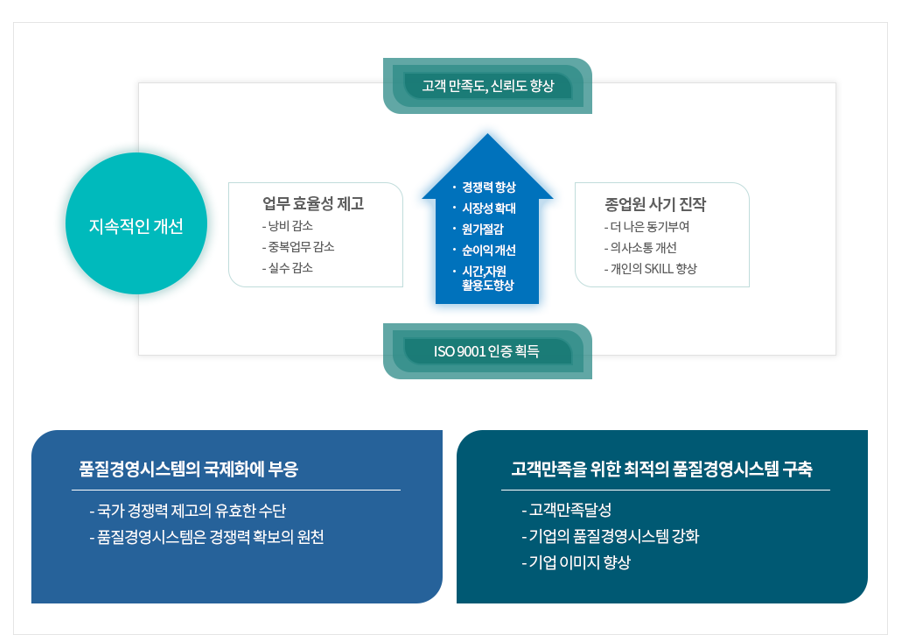 고객 만족도, 신뢰도 향상

지속적인 개선

업무 효율성 제고
- 낭비 감소
- 중복업무 감소
- 실수 감소

· 경쟁력 향상
· 시장성 확대
· 원가절감
· 순이익 개선
· 시간,자원 활용도향상

종업원 사기 진작
- 더 나은 동기부여
- 의사소통 개선
- 개인의 SKILL 향상

ISO 9001 인증 획득

품질경영시스템의 국제화에 부응
- 국가 경쟁력 제고의 유효한 수단
- 품질경영시스템은 경쟁력 확보의 원천

고객만족을 위한 최적의 품질경영시스템 구축
- 고객만족달성
- 기업의 품질경영시스템 강화
- 기업 이미지 향상